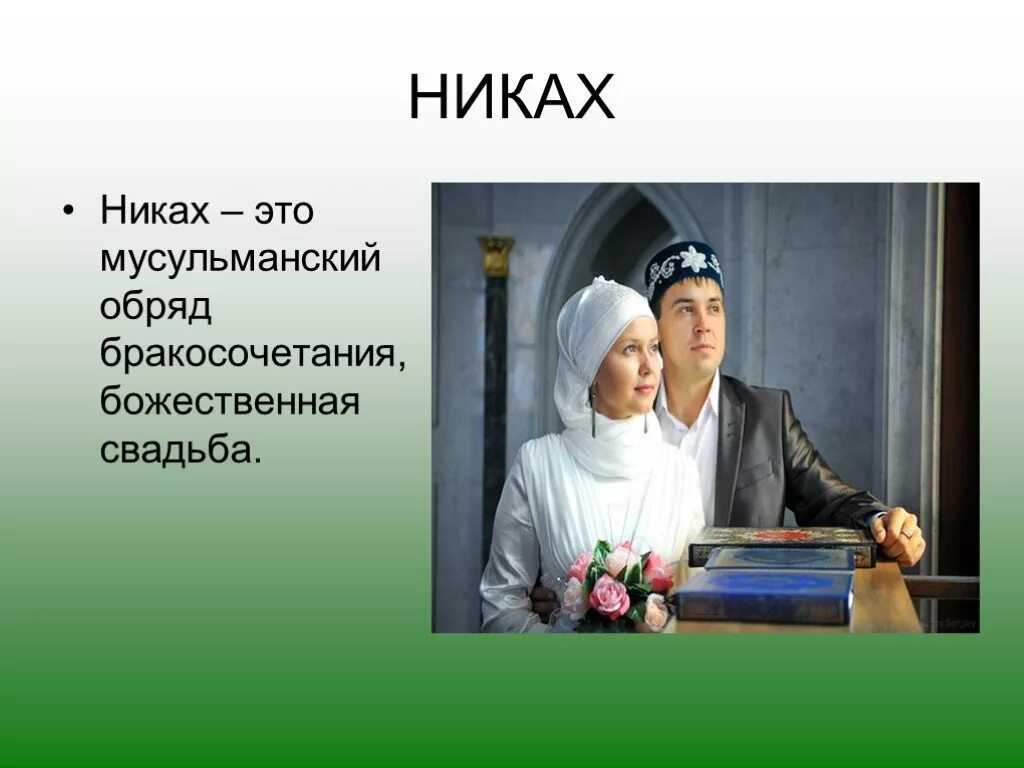 НИКАХ

• Никах – это мусульманский обряд бракосочетания, божественная свадьба.